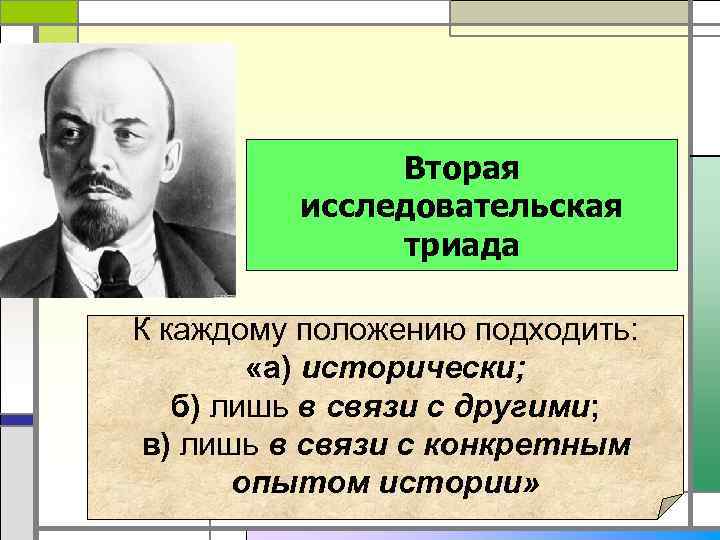 Вторая исследовательская триада

К каждому положению подходить:
«а) исторически;
б) лишь в связи с другими;
в) лишь в связи с конкретным опытом истории»